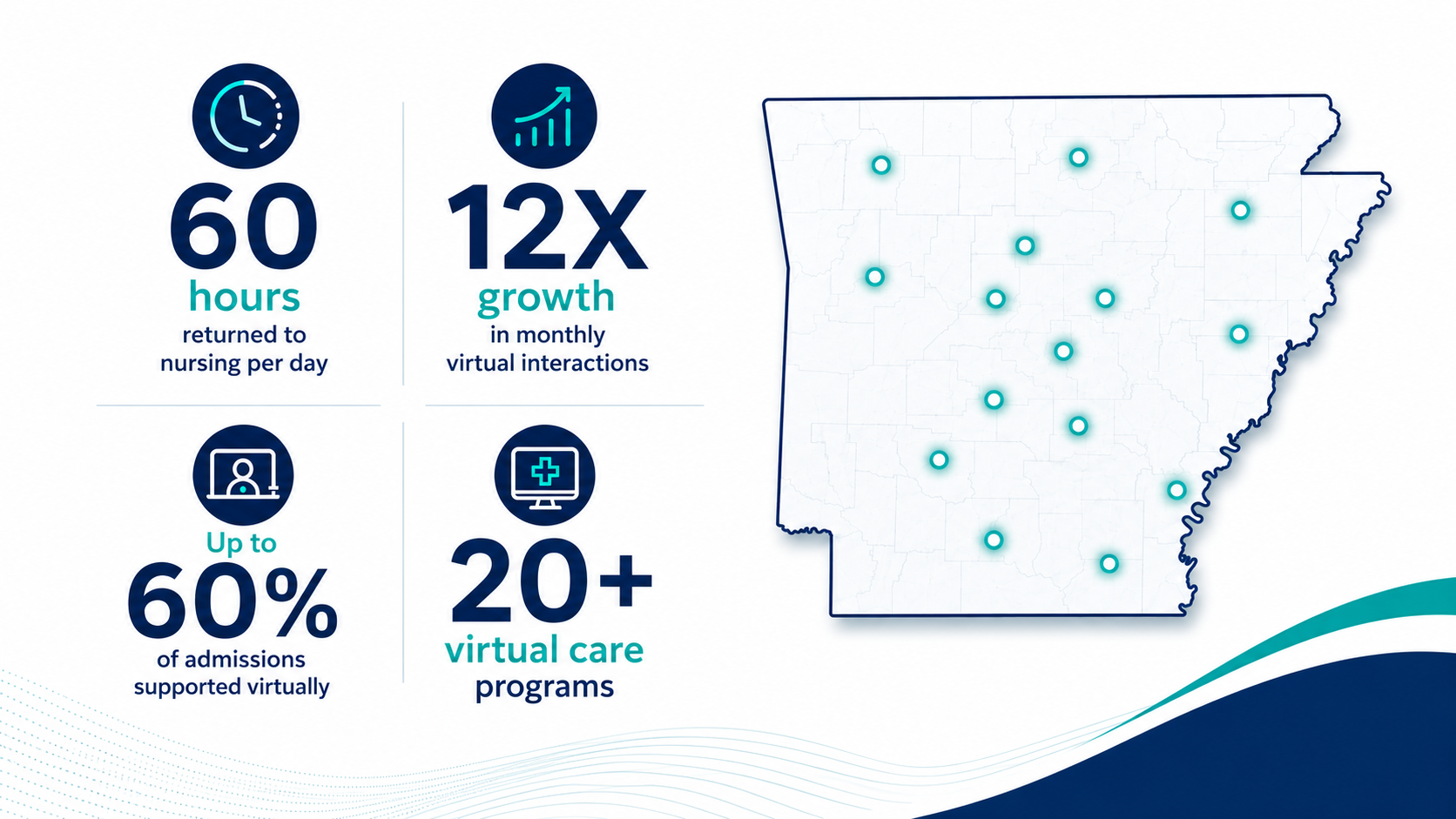 60
hours
returned to nursing per day

12X
growth
in monthly virtual interactions

Up to
60%
of admissions supported virtually

20+
virtual care
programs